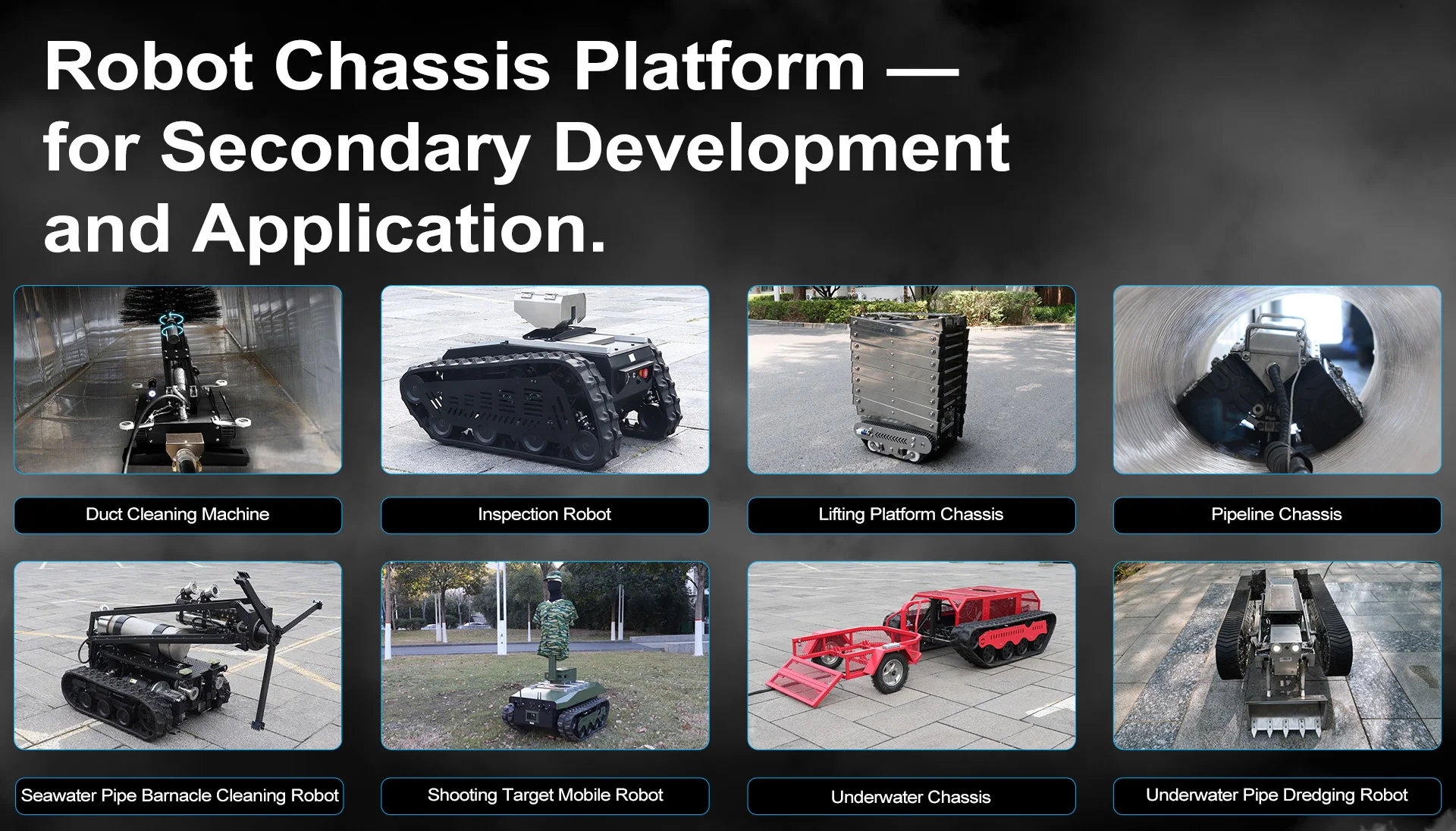 Robot Chassis Platform — for Secondary Development and Application.

Duct Cleaning Machine

Inspection Robot

Lifting Platform Chassis

Pipeline Chassis

Seawater Pipe Barnacle Cleaning Robot

Shooting Target Mobile Robot

Underwater Chassis

Underwater Pipe Dredging Robot